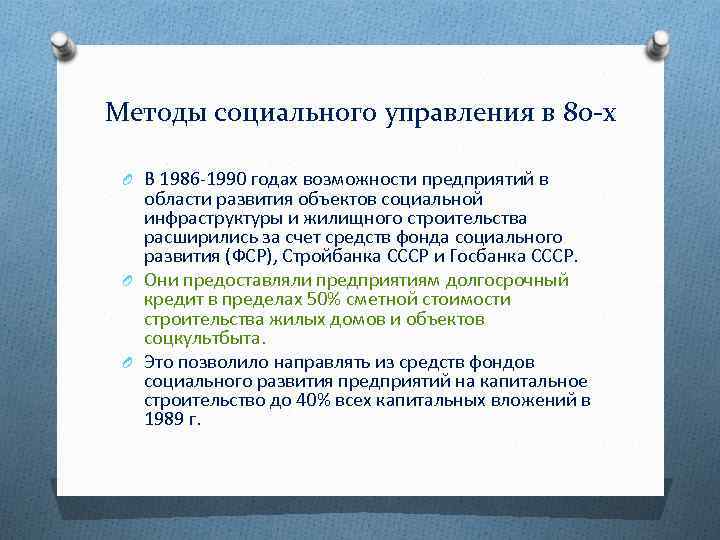 Методы социального управления в 80-х

В 1986-1990 годах возможности предприятий в области развития объектов социальной инфраструктуры и жилищного строительства расширились за счет средств фонда социального развития (ФСР), Стройбанка СССР и Госбанка СССР.

Они предоставляли предприятиям долгосрочный кредит в пределах 50% сметной стоимости строительства жилых домов и объектов соцкультбыта.

Это позволило направлять из средств фондов социального развития предприятий на капитальное строительство до 40% всех капитальных вложений в 1989 г.